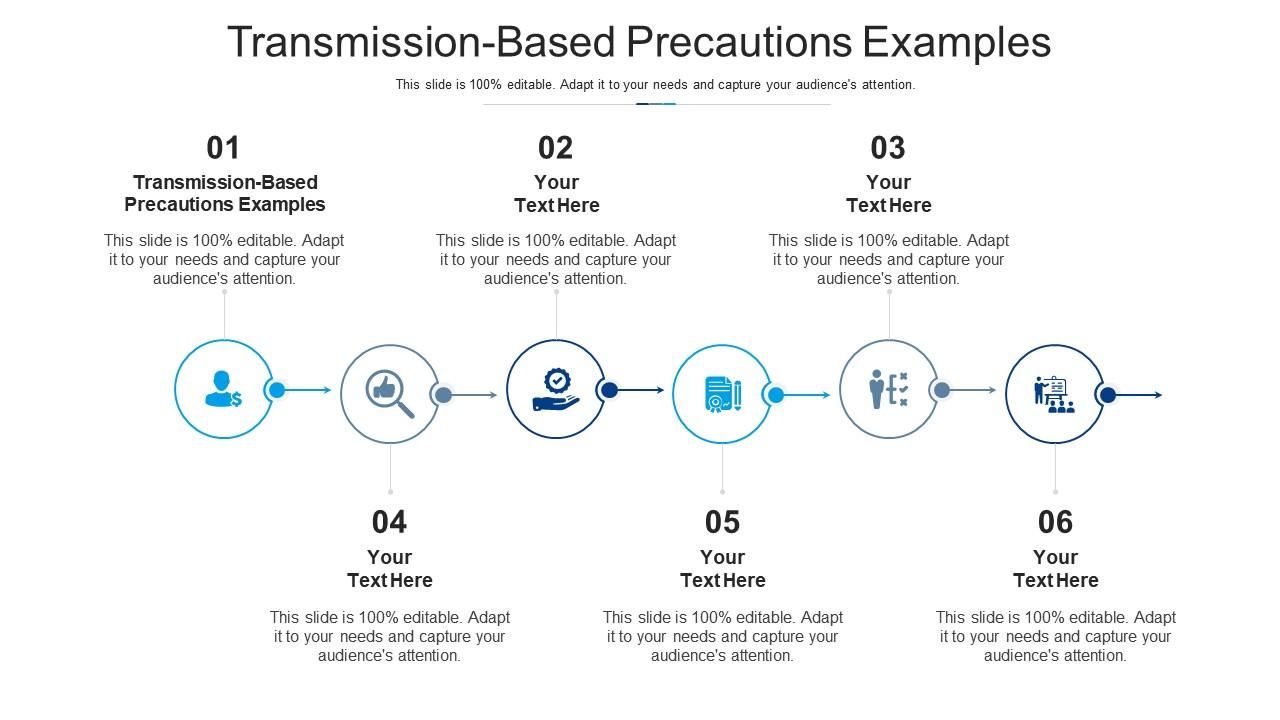 Transmission-Based Precautions Examples

This slide is 100% editable. Adapt it to your needs and capture your audience's attention.

01

Transmission-Based Precautions Examples

This slide is 100% editable. Adapt it to your needs and capture your audience's attention.

02

Your Text Here

This slide is 100% editable. Adapt it to your needs and capture your audience's attention.

03

Your Text Here

This slide is 100% editable. Adapt it to your needs and capture your audience's attention.

04

Your Text Here

This slide is 100% editable. Adapt it to your needs and capture your audience's attention.

05

Your Text Here

This slide is 100% editable. Adapt it to your needs and capture your audience's attention.

06

Your Text Here

This slide is 100% editable. Adapt it to your needs and capture your audience's attention.